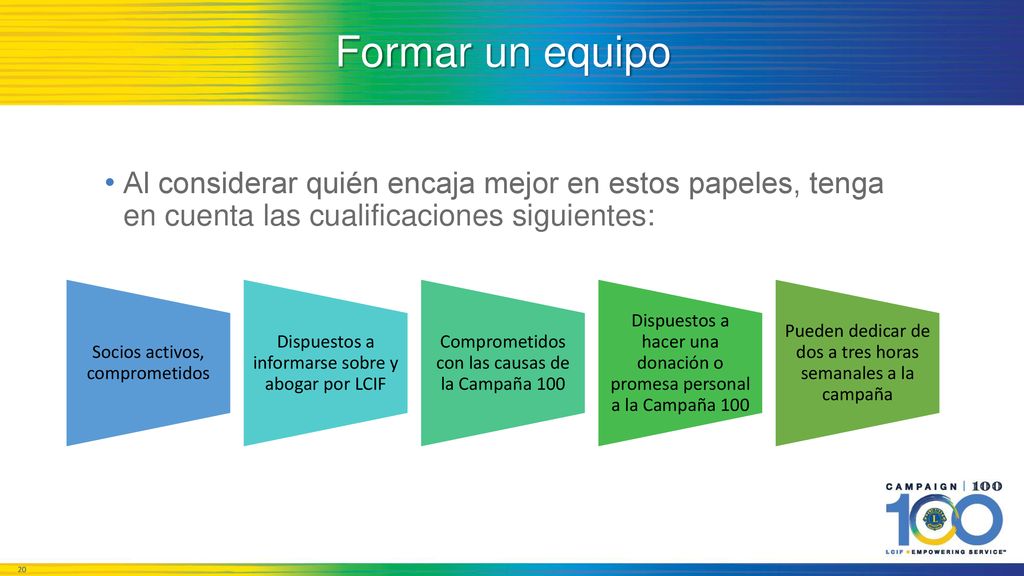 Formar un equipo

• Al considerar quién encaja mejor en estos papeles, tenga en cuenta las cualificaciones siguientes:

Socios activos, comprometidos

Dispuestos a informarse sobre y abogar por LCIF

Comprometidos con las causas de la Campaña 100

Dispuestos a hacer una donación o promesa personal a la Campaña 100

Pueden dedicar de dos a tres horas semanales a la campaña

CAMPAIGN | 100
100
LCIF • EMPOWERING SERVICE™

20